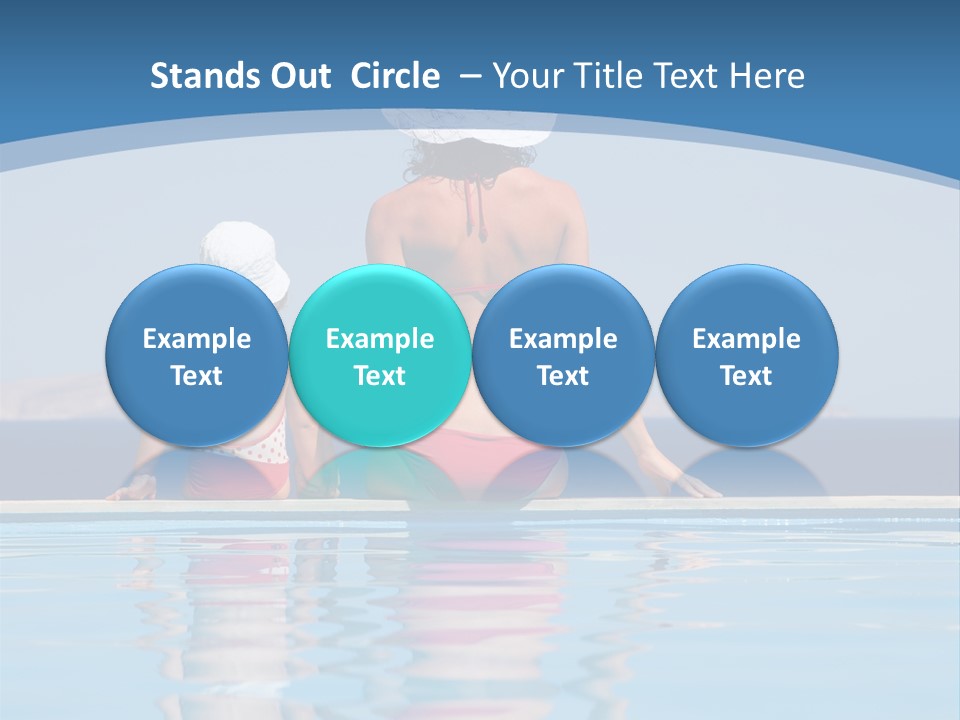 Stands Out Circle – Your Title Text Here

Example Text

Example Text

Example Text

Example Text